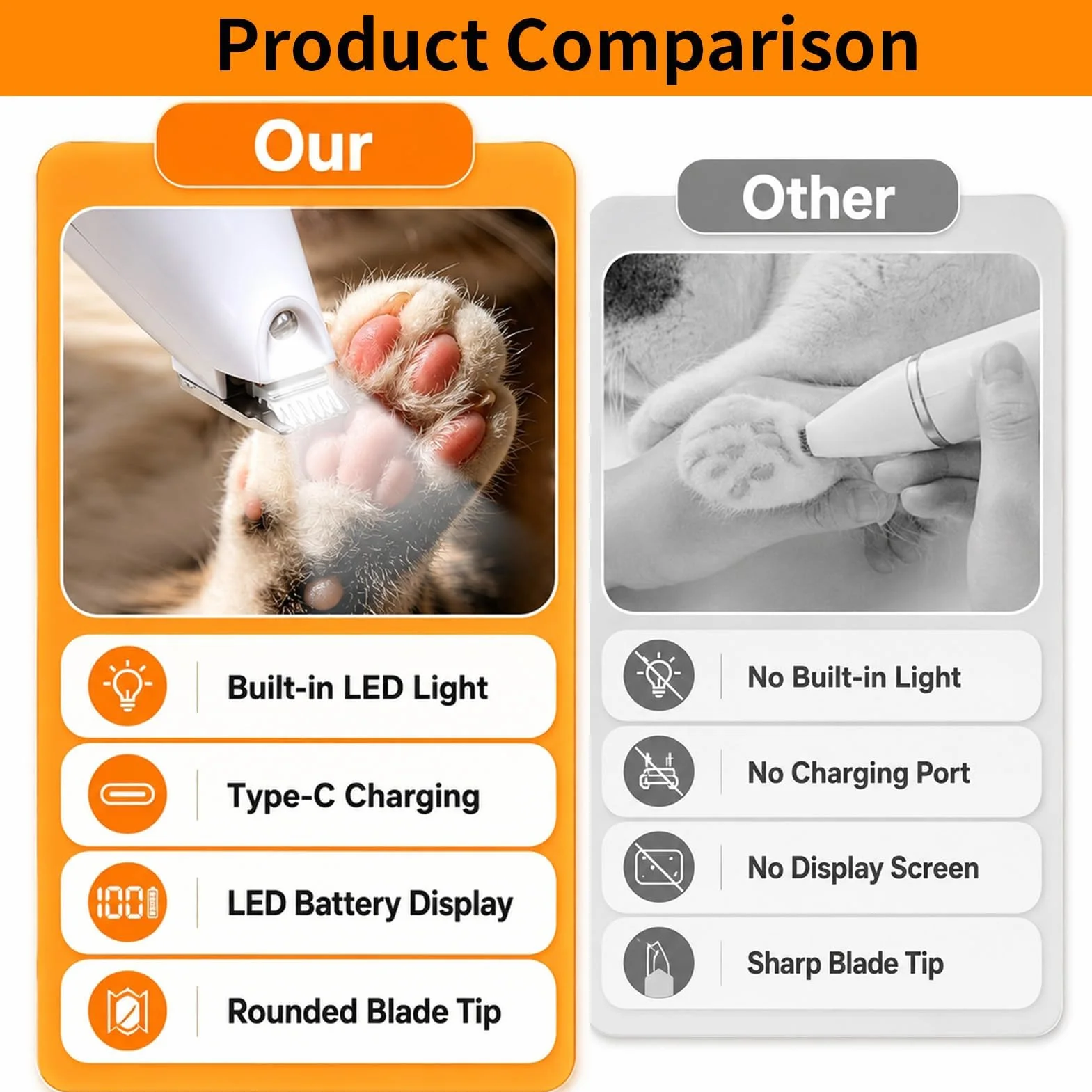 Product Comparison

Our

Built-in LED Light

Type-C Charging

100 LED Battery Display

Rounded Blade Tip

Other

No Built-in Light

No Charging Port

No Display Screen

Sharp Blade Tip